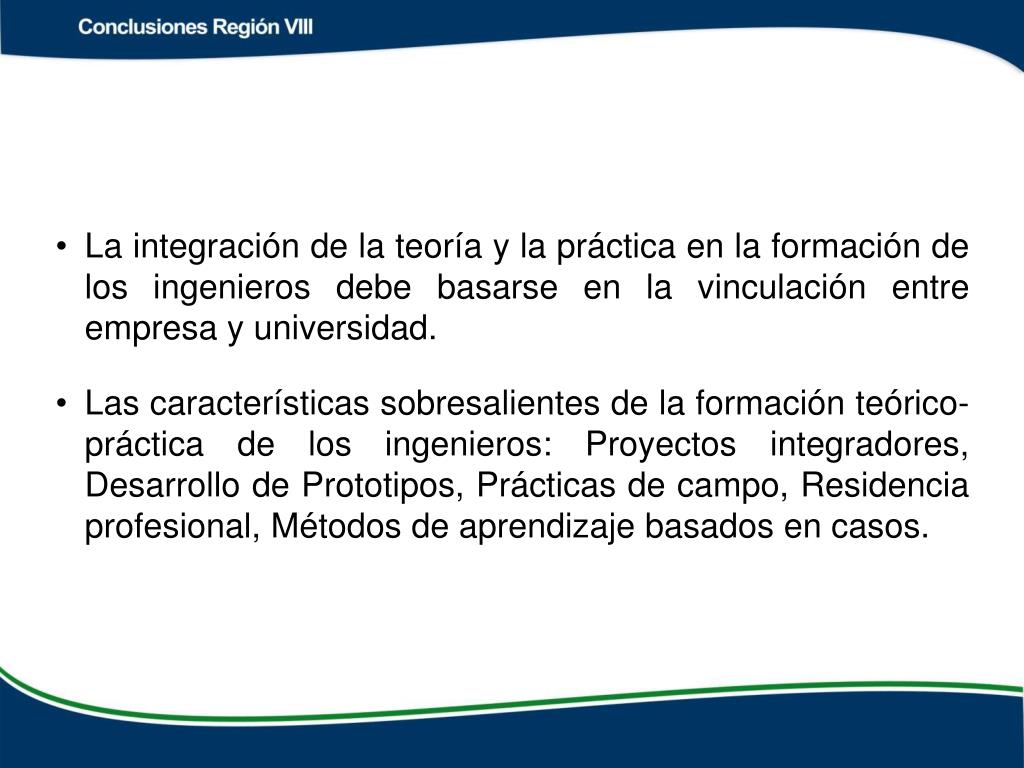 Conclusiones Región VIII

• La integración de la teoría y la práctica en la formación de los ingenieros debe basarse en la vinculación entre empresa y universidad.

• Las características sobresalientes de la formación teórico-práctica de los ingenieros: Proyectos integradores, Desarrollo de Prototipos, Prácticas de campo, Residencia profesional, Métodos de aprendizaje basados en casos.